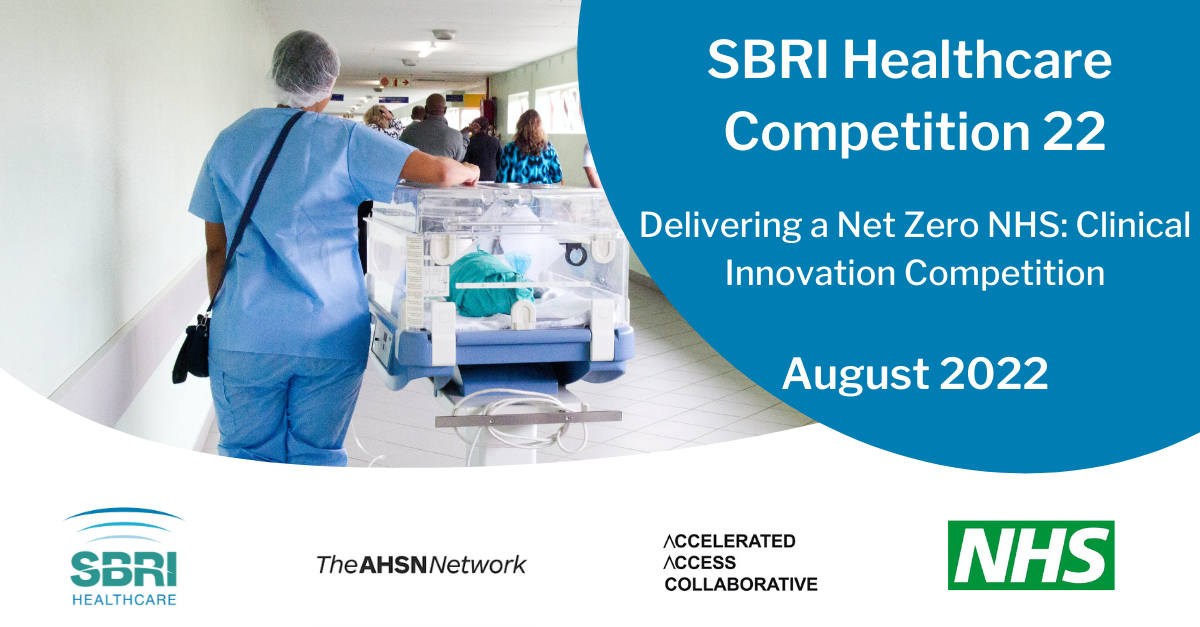 SBRI Healthcare Competition 22

Delivering a Net Zero NHS: Clinical Innovation Competition

August 2022

SBRI HEALTHCARE

TheAHSNNetwork

ACCELERATED ACCESS COLLABORATIVE

NHS